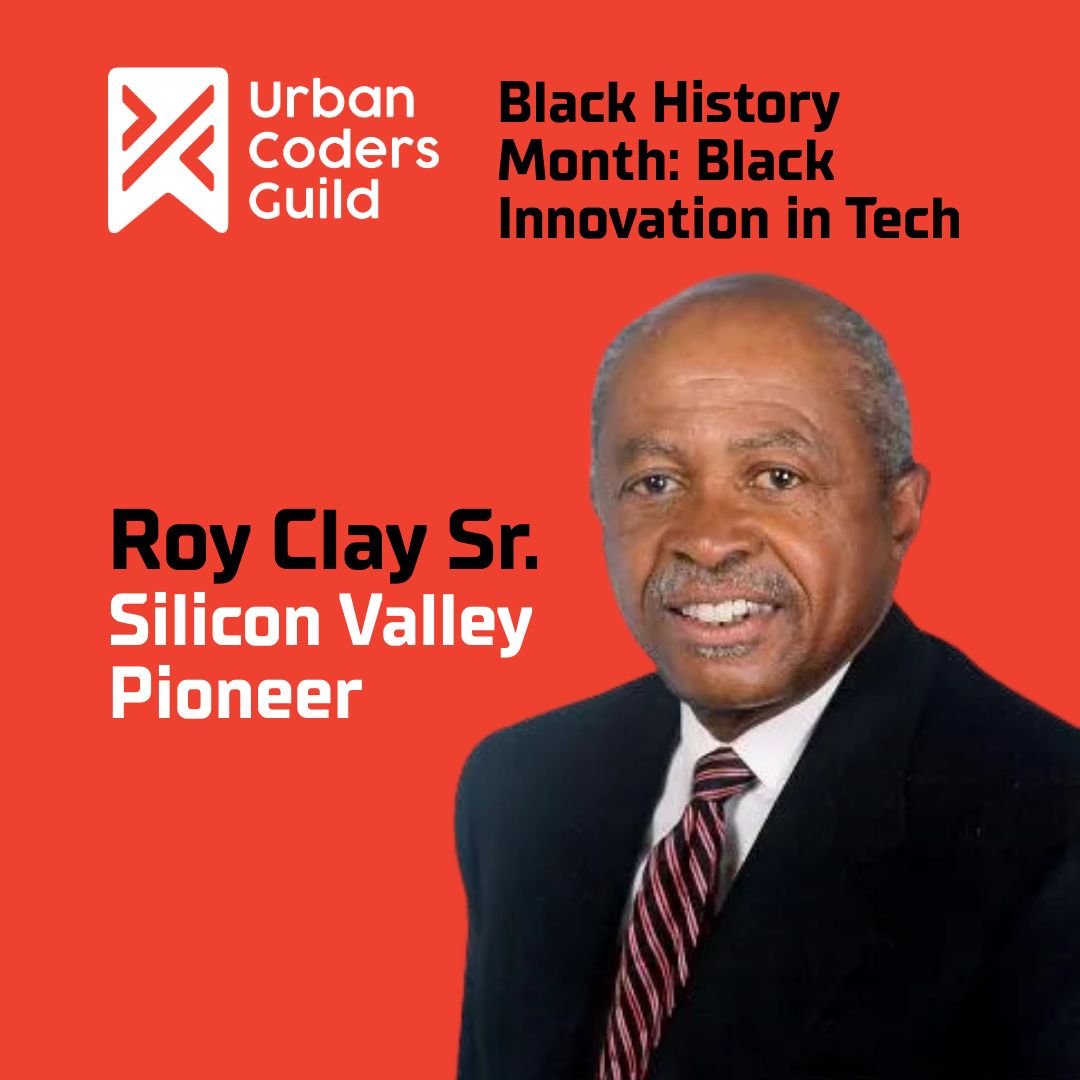 Urban Coders Guild

Black History Month: Black Innovation in Tech

Roy Clay Sr.
Silicon Valley Pioneer